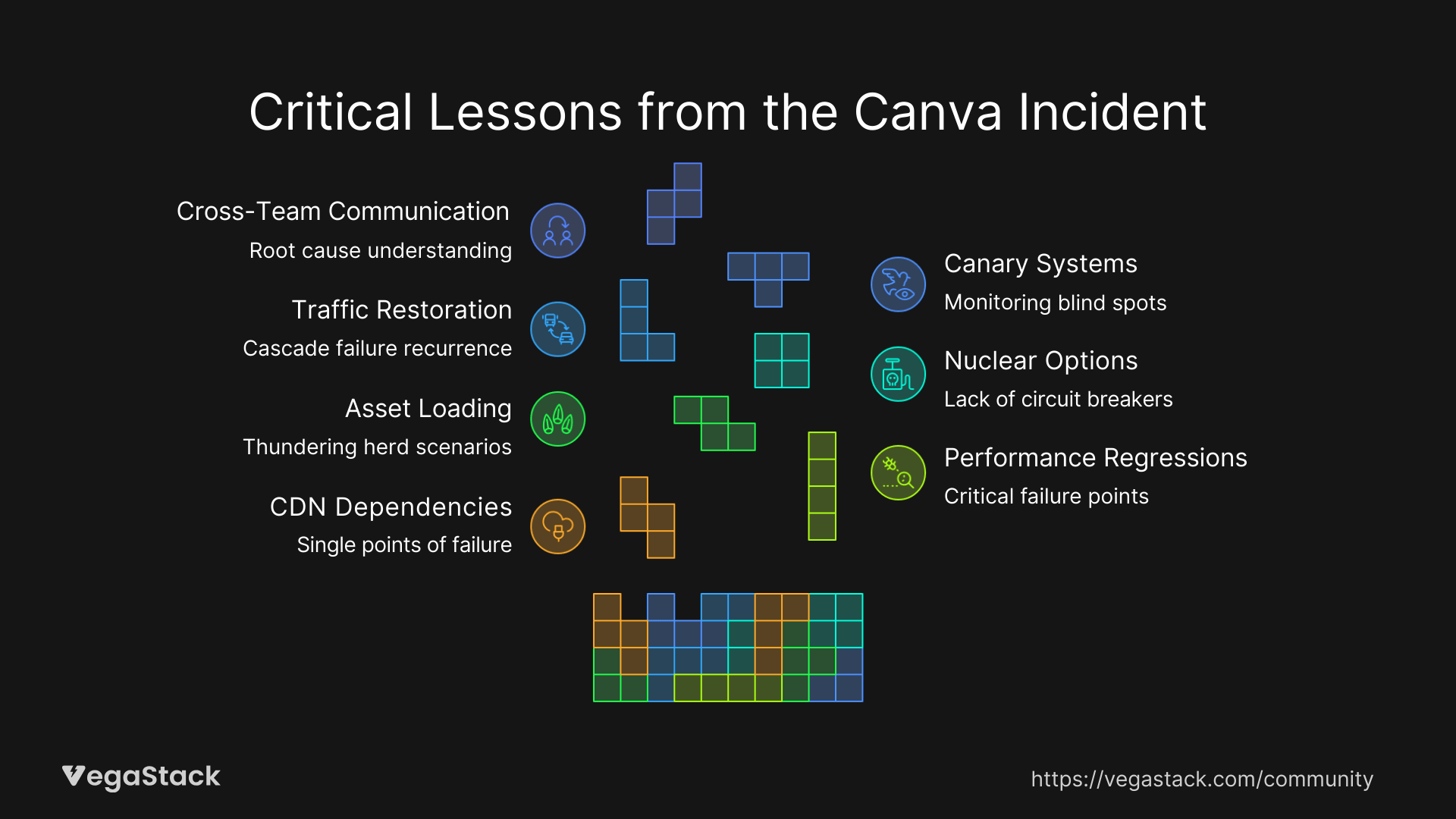 Critical Lessons from the Canva Incident

Cross-Team Communication
Root cause understanding

Traffic Restoration
Cascade failure recurrence

Asset Loading
Thundering herd scenarios

CDN Dependencies
Single points of failure

Canary Systems
Monitoring blind spots

Nuclear Options
Lack of circuit breakers

Performance Regressions
Critical failure points

VegaStack

https://vegastack.com/community